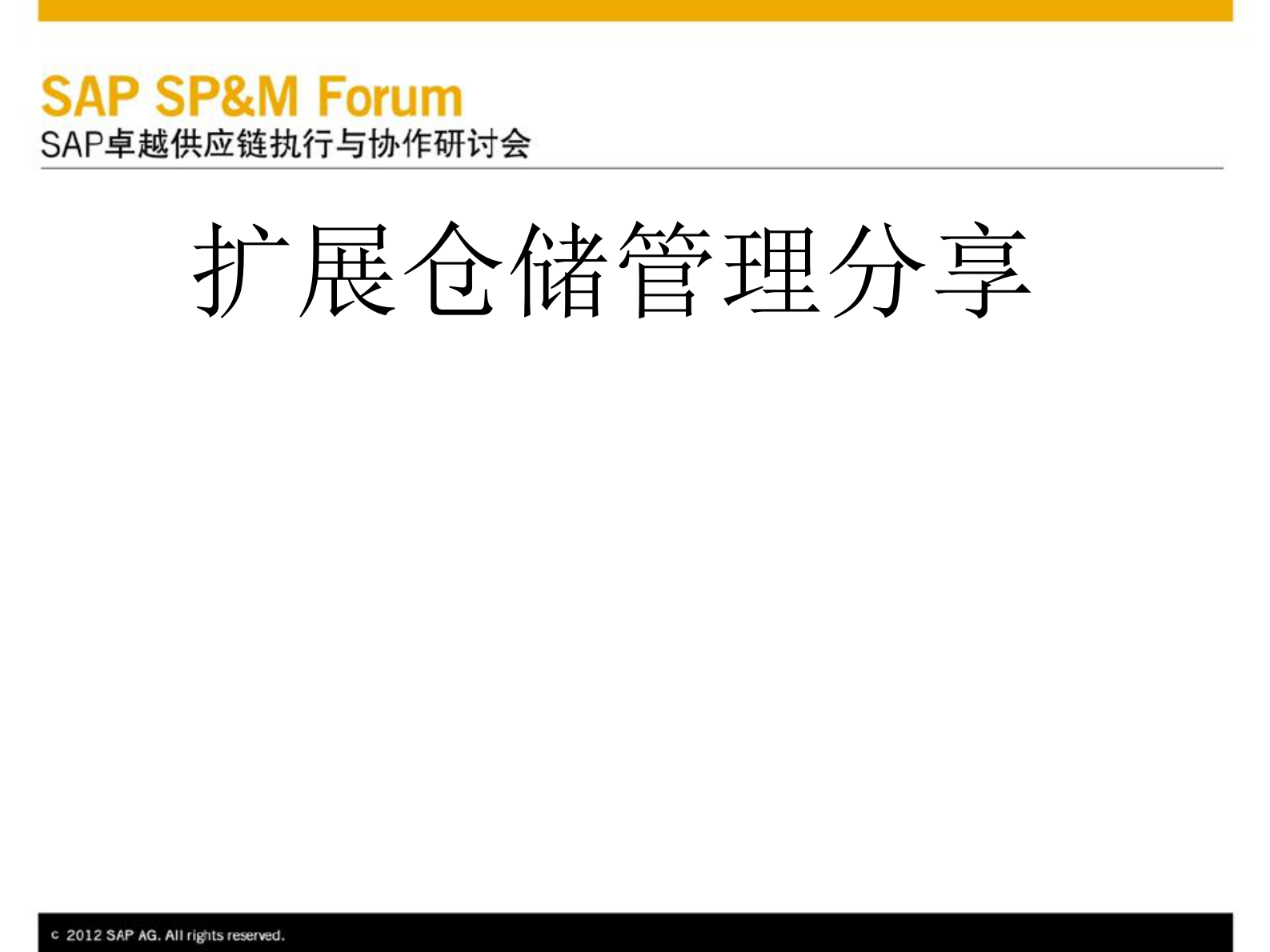 SAP SP&M Forum
SAP卓越供应链执行与协作研讨会

扩展仓储管理分享

© 2012 SAP AG. All rights reserved.